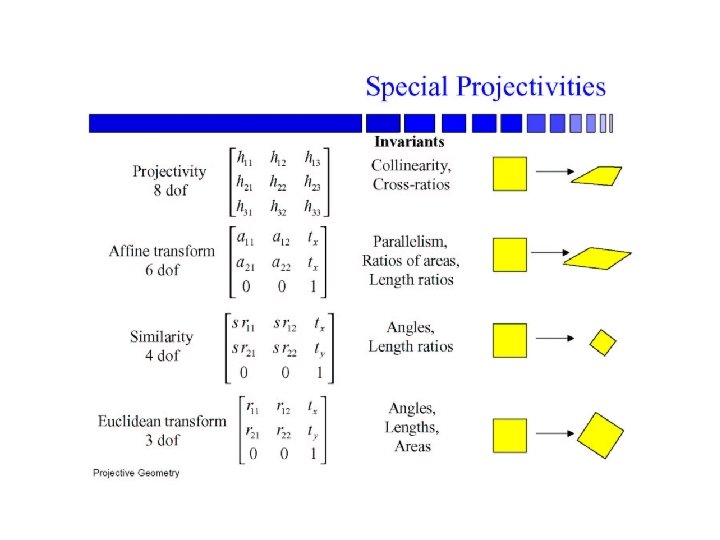 Special Projectivities

Invariants

Projectivity
8 dof

$\begin{bmatrix} h_{11} & h_{12} & h_{13} \\ h_{21} & h_{22} & h_{23} \\ h_{31} & h_{32} & h_{33} \end{bmatrix}$

Collinearity,
Cross-ratios

Affine transform
6 dof

$\begin{bmatrix} a_{11} & a_{12} & t_x \\ a_{21} & a_{22} & t_x \\ 0 & 0 & 1 \end{bmatrix}$

Parallelism,
Ratios of areas,
Length ratios

Similarity
4 dof

$\begin{bmatrix} s\,r_{11} & s\,r_{12} & t_x \\ s\,r_{21} & s\,r_{22} & t_y \\ 0 & 0 & 1 \end{bmatrix}$

Angles,
Length ratios

Euclidean transform
3 dof

$\begin{bmatrix} r_{11} & r_{12} & t_x \\ r_{21} & r_{22} & t_y \\ 0 & 0 & 1 \end{bmatrix}$

Angles,
Lengths,
Areas

Projective Geometry